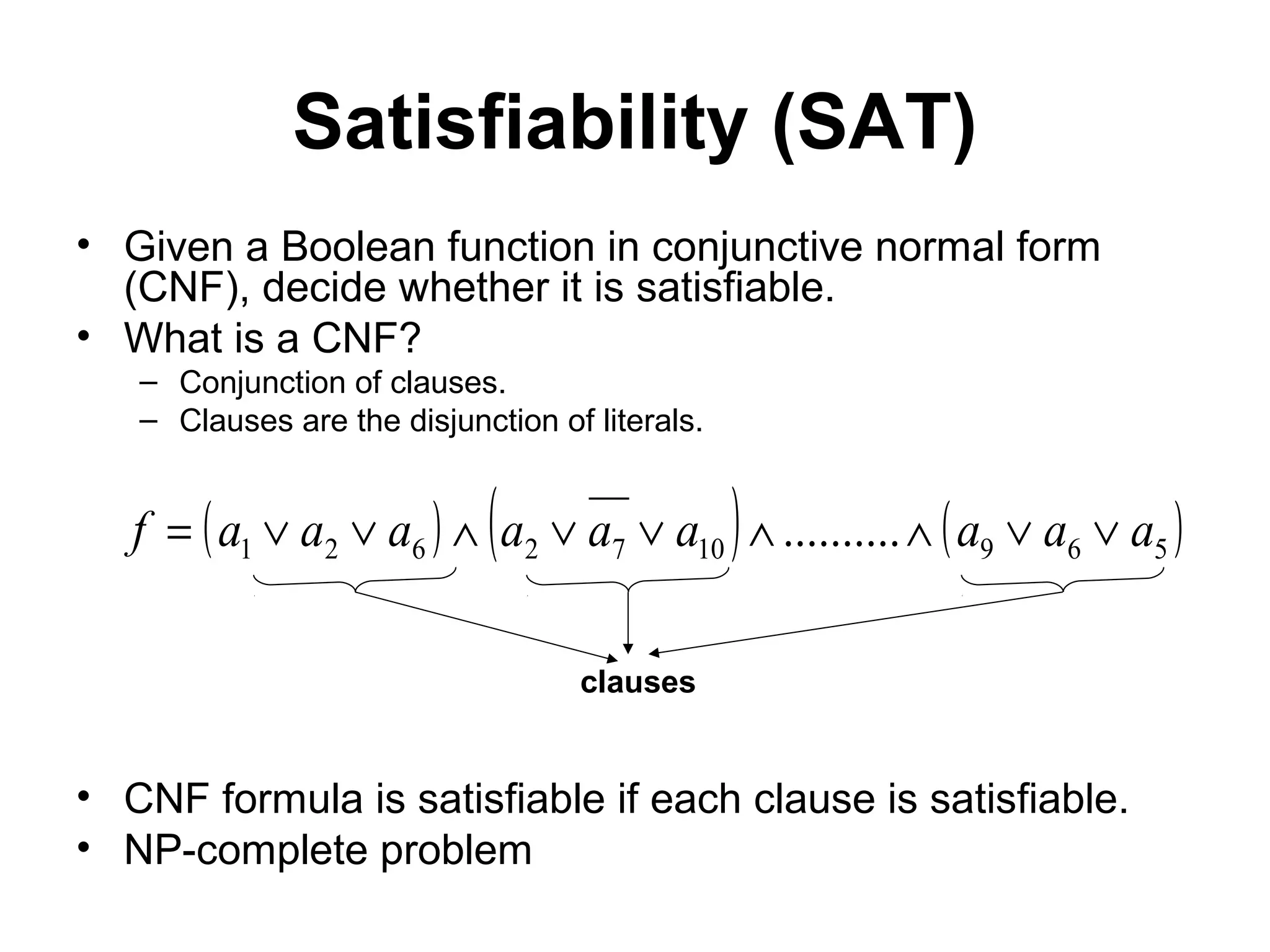 Satisfiability (SAT)

• Given a Boolean function in conjunctive normal form (CNF), decide whether it is satisfiable.
• What is a CNF?
 – Conjunction of clauses.
 – Clauses are the disjunction of literals.

$f = (a_1 \vee a_2 \vee a_6) \wedge (a_2 \vee \overline{a_7} \vee a_{10}) \wedge .......... \wedge (a_9 \vee a_6 \vee a_5)$

clauses

• CNF formula is satisfiable if each clause is satisfiable.
• NP-complete problem